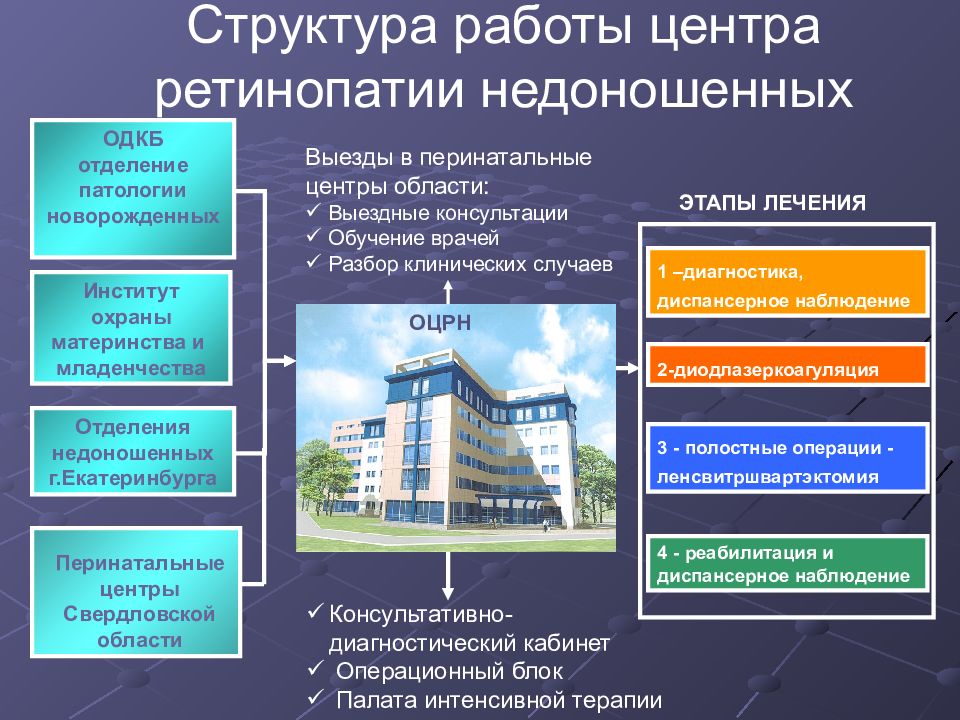 Структура работы центра ретинопатии недоношенных

ОДКБ отделение патологии новорожденных

Институт охраны материнства и младенчества

Отделения недоношенных г.Екатеринбурга

Перинатальные центры Свердловской области

Выезды в перинатальные центры области:
✓ Выездные консультации
✓ Обучение врачей
✓ Разбор клинических случаев

ОЦРН

✓ Консультативно-диагностический кабинет
✓ Операционный блок
✓ Палата интенсивной терапии

ЭТАПЫ ЛЕЧЕНИЯ

1 –диагностика, диспансерное наблюдение

2-диодлазеркоагуляция

3 - полостные операции - ленсвитршвартэктомия

4 - реабилитация и диспансерное наблюдение